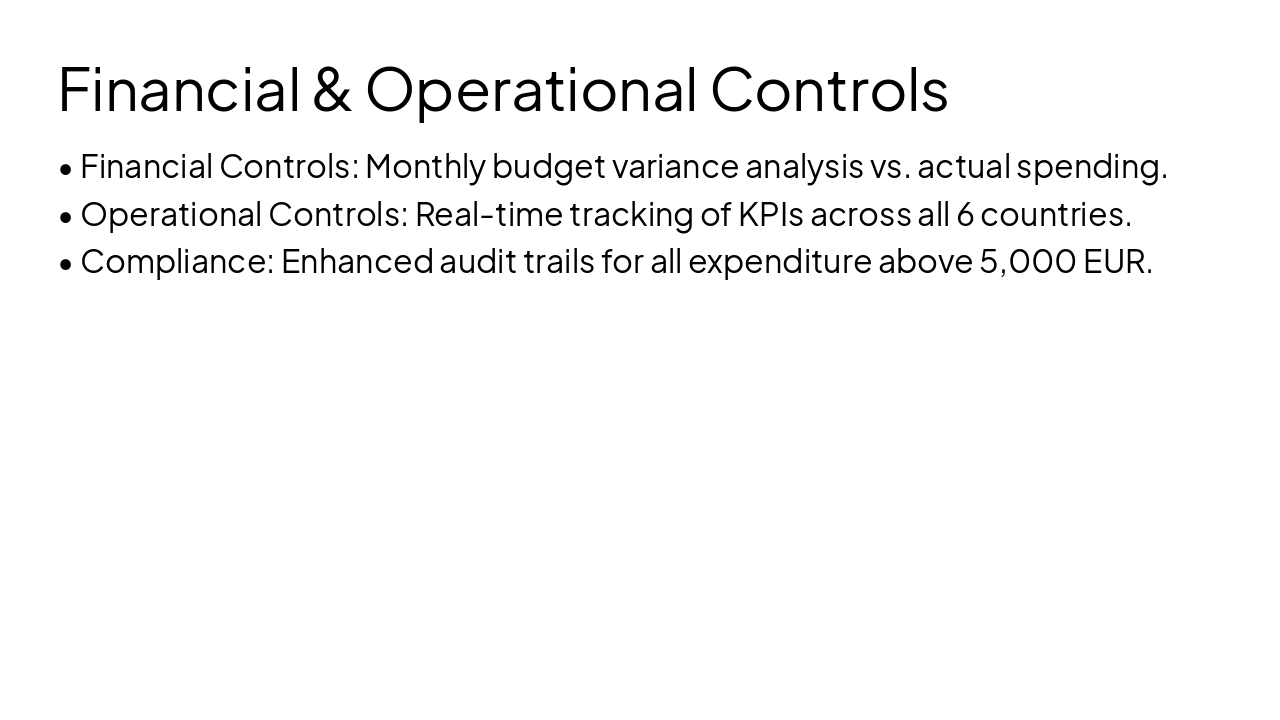 Financial & Operational Controls

• Financial Controls: Monthly budget variance analysis vs. actual spending.
• Operational Controls: Real-time tracking of KPIs across all 6 countries.
• Compliance: Enhanced audit trails for all expenditure above 5,000 EUR.